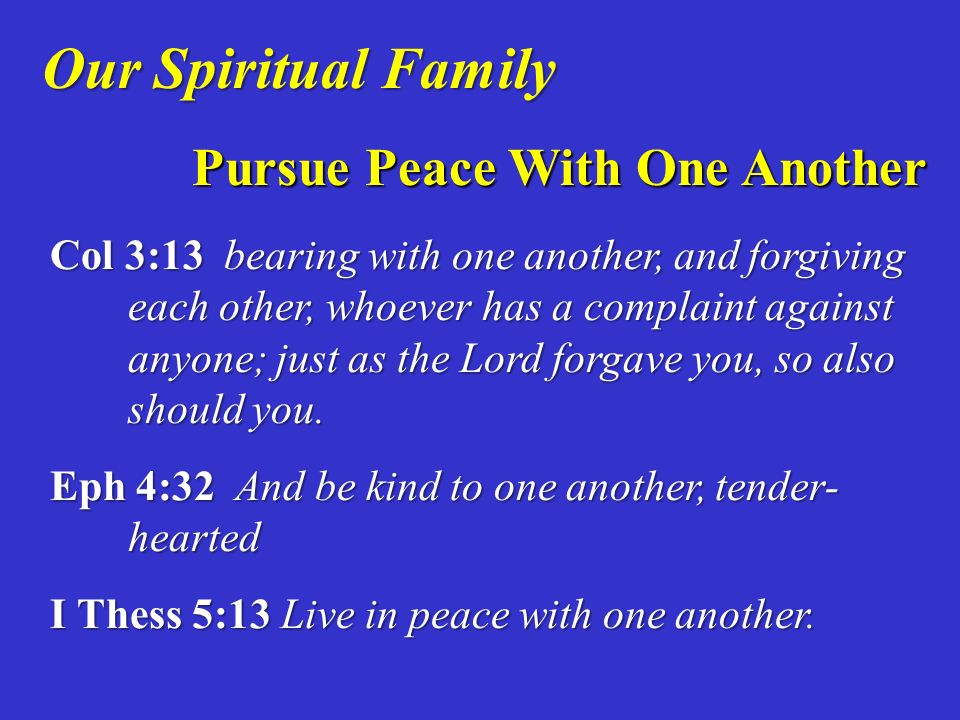 Our Spiritual Family

Pursue Peace With One Another

Col 3:13 bearing with one another, and forgiving each other, whoever has a complaint against anyone; just as the Lord forgave you, so also should you.

Eph 4:32 And be kind to one another, tender-hearted

I Thess 5:13 Live in peace with one another.